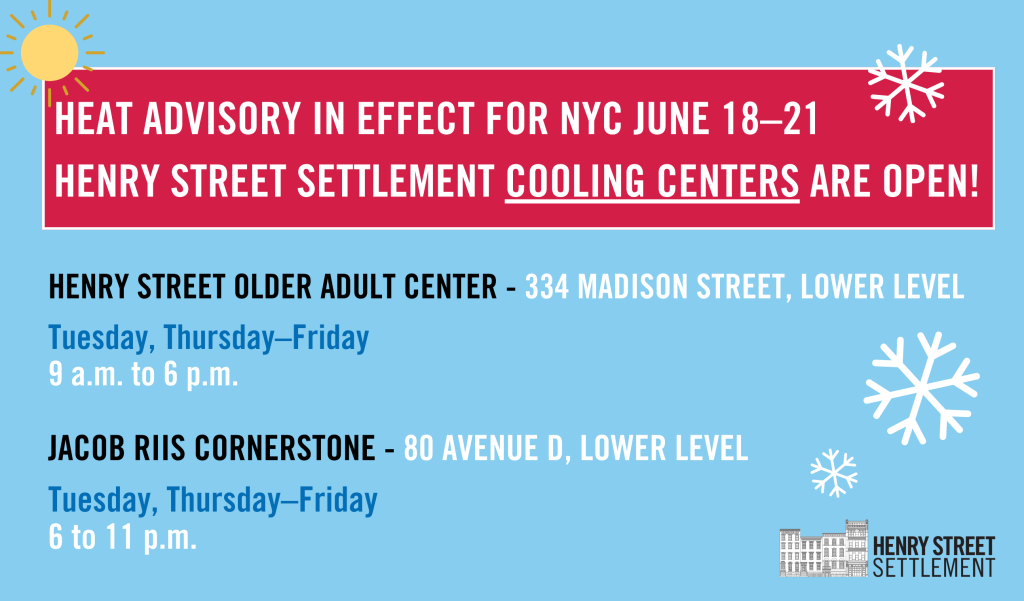 HEAT ADVISORY IN EFFECT FOR NYC JUNE 18–21
HENRY STREET SETTLEMENT COOLING CENTERS ARE OPEN!

HENRY STREET OLDER ADULT CENTER - 334 MADISON STREET, LOWER LEVEL

Tuesday, Thursday–Friday
9 a.m. to 6 p.m.

JACOB RIIS CORNERSTONE - 80 AVENUE D, LOWER LEVEL

Tuesday, Thursday–Friday
6 to 11 p.m.

HENRY STREET SETTLEMENT